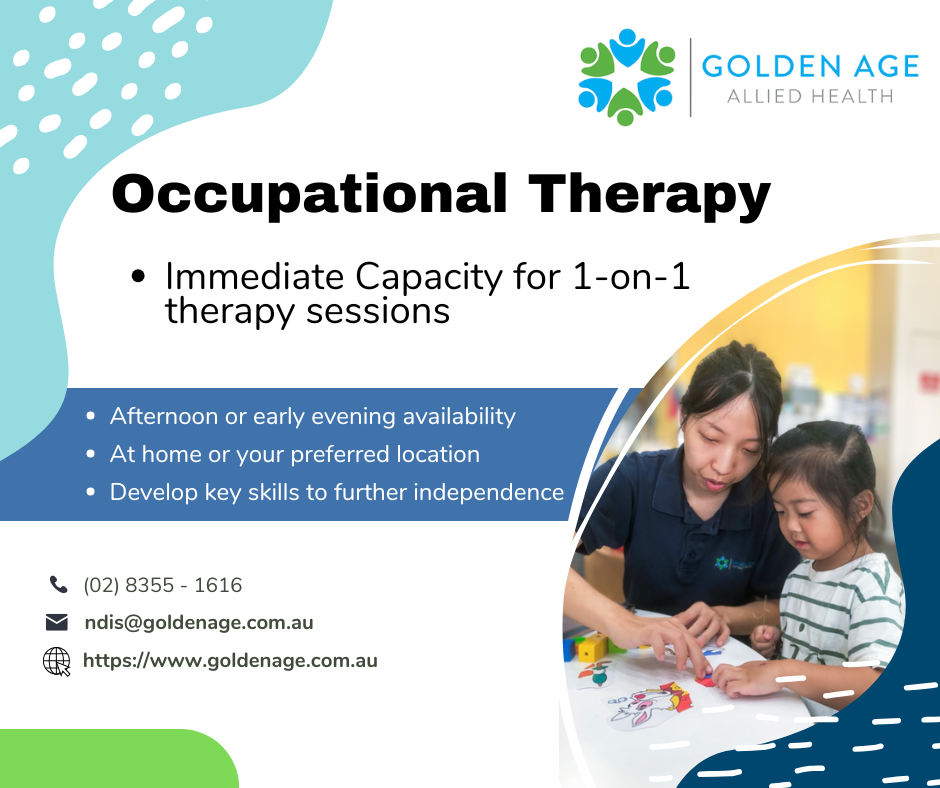 GOLDEN AGE
ALLIED HEALTH

Occupational Therapy

• Immediate Capacity for 1-on-1 therapy sessions

• Afternoon or early evening availability
• At home or your preferred location
• Develop key skills to further independence

(02) 8355 - 1616
ndis@goldenage.com.au
https://www.goldenage.com.au